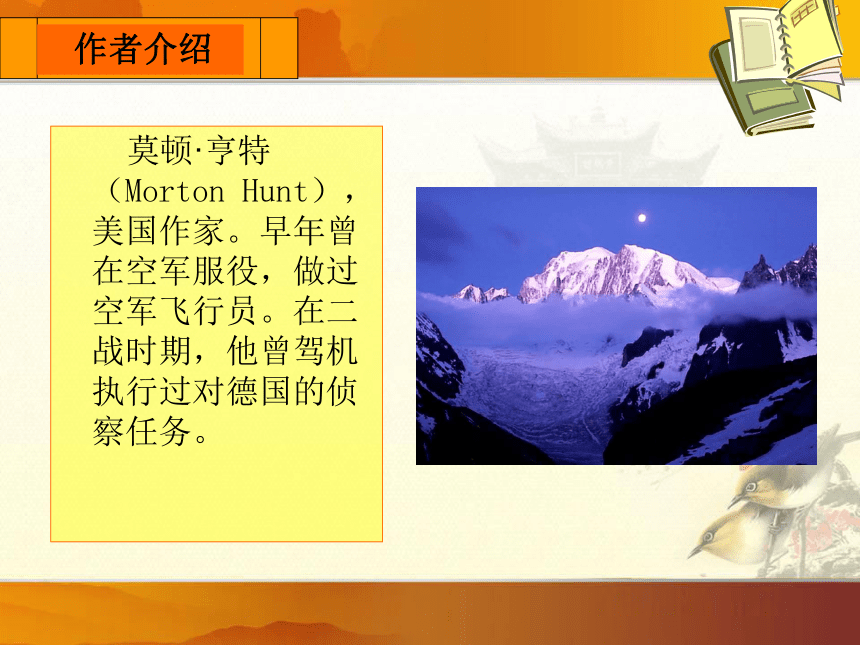 作者介绍

莫顿·亨特（Morton Hunt），美国作家。早年曾在空军服役，做过空军飞行员。在二战时期，他曾驾机执行过对德国的侦察任务。